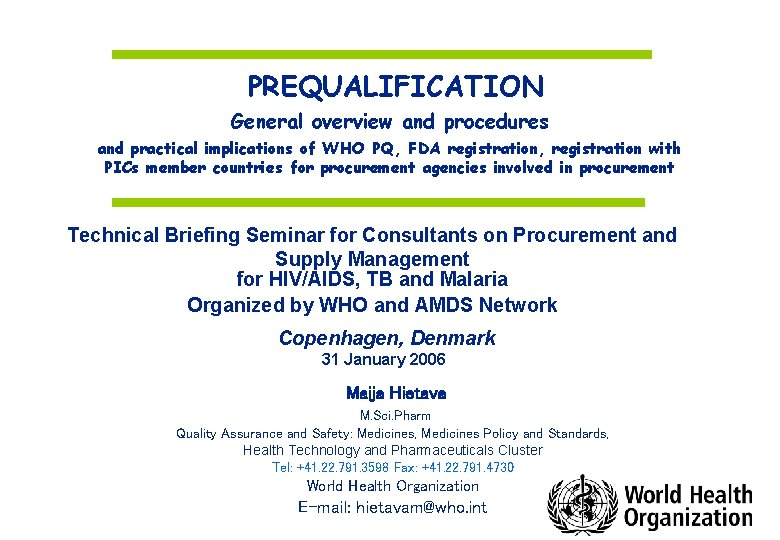 PREQUALIFICATION

General overview and procedures

and practical implications of WHO PQ, FDA registration, registration with PICs member countries for procurement agencies involved in procurement

Technical Briefing Seminar for Consultants on Procurement and Supply Management for HIV/AIDS, TB and Malaria

Organized by WHO and AMDS Network

Copenhagen, Denmark

31 January 2006

Maija Hietava

M.Sci.Pharm

Quality Assurance and Safety: Medicines, Medicines Policy and Standards, Health Technology and Pharmaceuticals Cluster

Tel: +41.22.791.3598 Fax: +41.22.791.4730

World Health Organization

E-mail: hietavam@who.int

World Health Organization